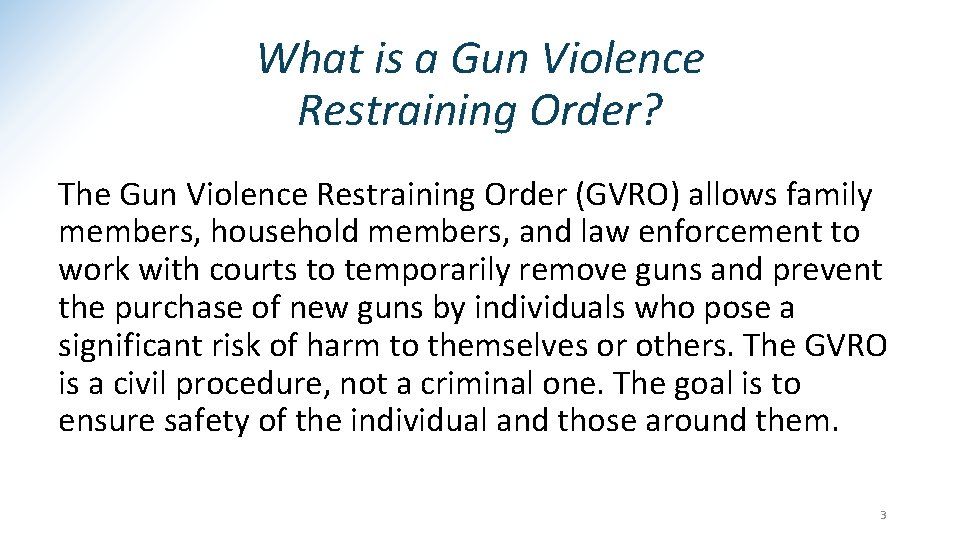 What is a Gun Violence Restraining Order?

The Gun Violence Restraining Order (GVRO) allows family members, household members, and law enforcement to work with courts to temporarily remove guns and prevent the purchase of new guns by individuals who pose a significant risk of harm to themselves or others. The GVRO is a civil procedure, not a criminal one. The goal is to ensure safety of the individual and those around them.

3